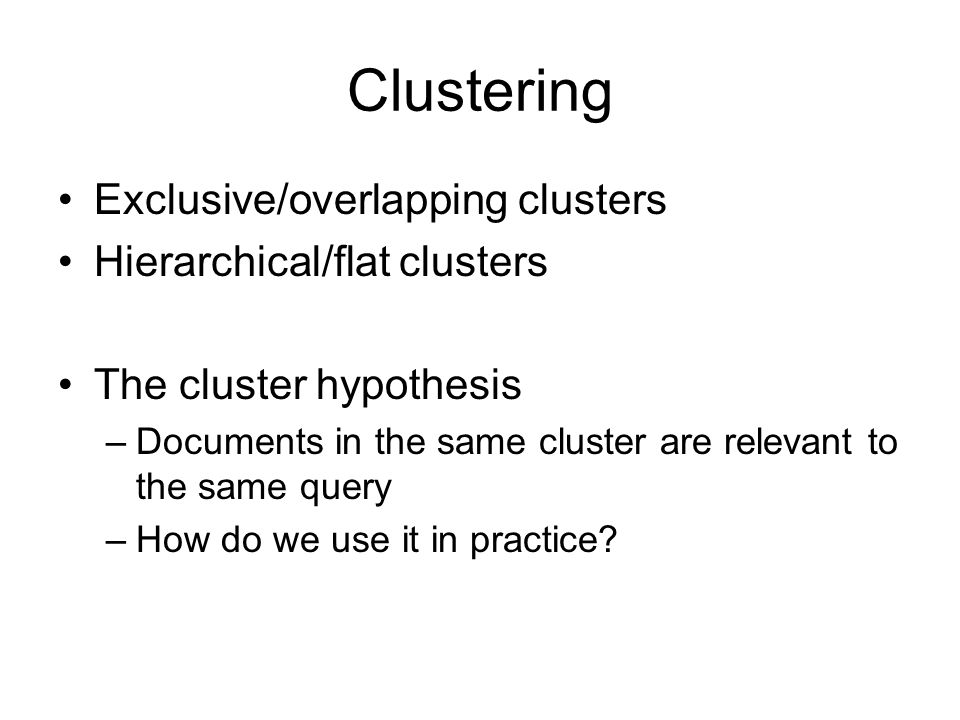 Clustering

• Exclusive/overlapping clusters
• Hierarchical/flat clusters

• The cluster hypothesis
– Documents in the same cluster are relevant to the same query
– How do we use it in practice?